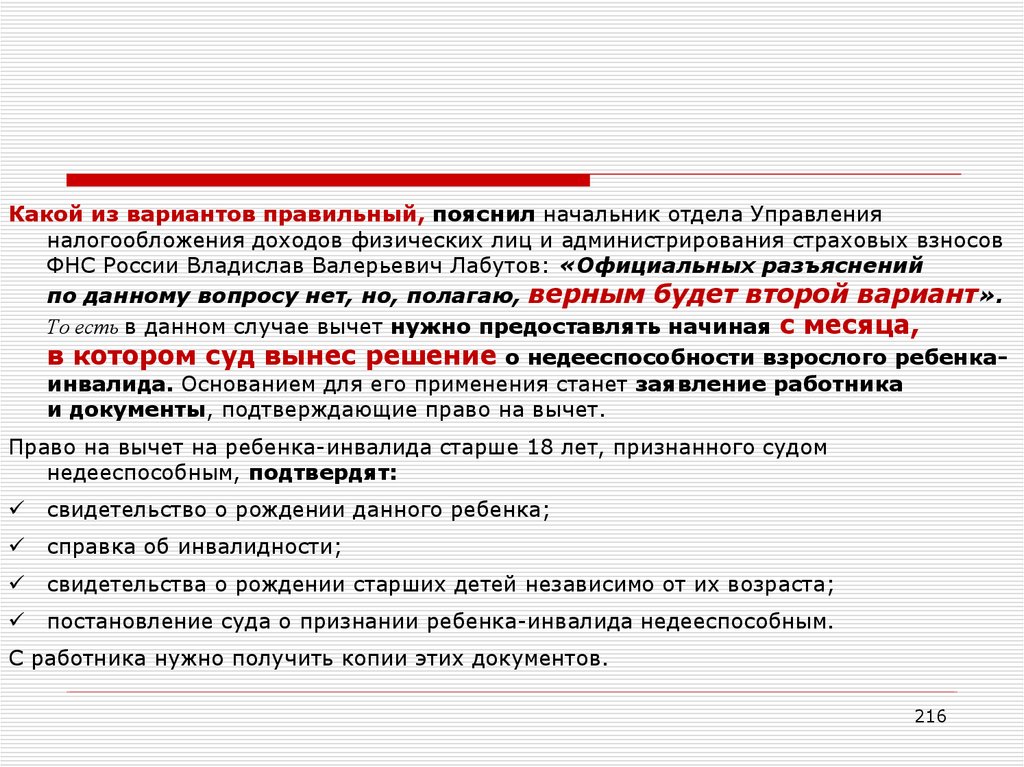 Какой из вариантов правильный, пояснил начальник отдела Управления налогообложения доходов физических лиц и администрирования страховых взносов ФНС России Владислав Валерьевич Лабутов: «Официальных разъяснений по данному вопросу нет, но, полагаю, верным будет второй вариант». То есть в данном случае вычет нужно предоставлять начиная с месяца, в котором суд вынес решение о недееспособности взрослого ребенка-инвалида. Основанием для его применения станет заявление работника и документы, подтверждающие право на вычет.

Право на вычет на ребенка-инвалида старше 18 лет, признанного судом недееспособным, подтвердят:

✓ свидетельство о рождении данного ребенка;

✓ справка об инвалидности;

✓ свидетельства о рождении старших детей независимо от их возраста;

✓ постановление суда о признании ребенка-инвалида недееспособным.

С работника нужно получить копии этих документов.

216